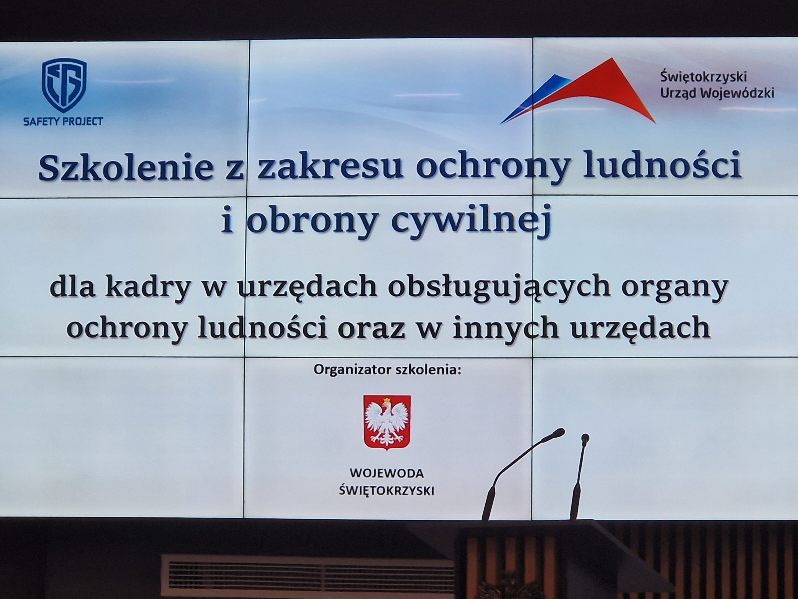 SAFETY PROJECT

Świętokrzyski Urząd Wojewódzki

Szkolenie z zakresu ochrony ludności i obrony cywilnej

dla kadry w urzędach obsługujących organy ochrony ludności oraz w innych urzędach

Organizator szkolenia:

WOJEWODA ŚWIĘTOKRZYSKI